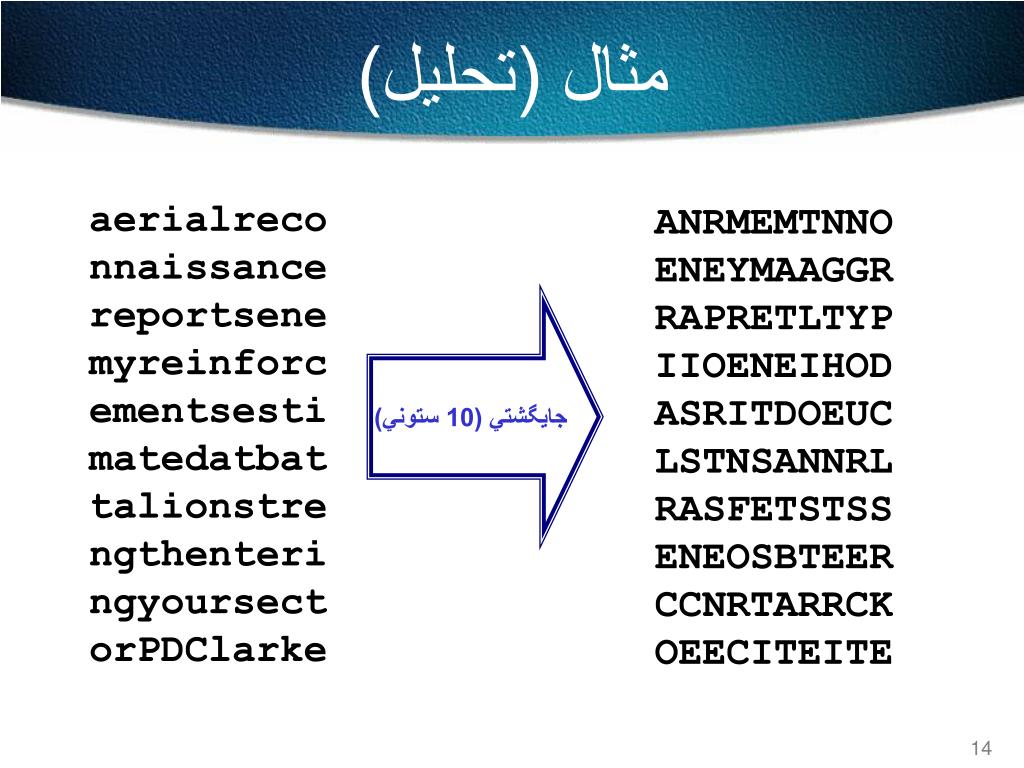 مثال (تحليل)

aerialreco
nnaissance
reportsene
myreinforc
ementsesti
matedatbat
talionstre
ngthenteri
ngyoursect
orPDClarke

جايگشتي (10 ستوني)

ANRMEMTNNO
ENEYMAAGGR
RAPRETLTYP
IIOENEIHOD
ASRITDOEUC
LSTNSANNRL
RASFETSTSS
ENEOSBTEER
CCNRTARRCK
OEECITEITE

14